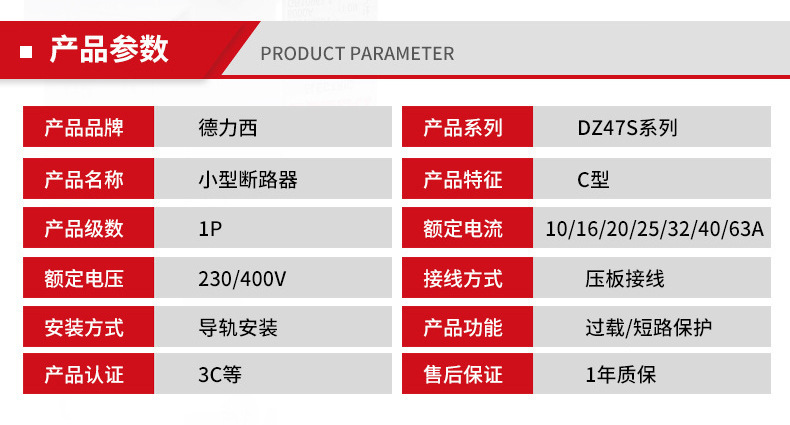 产品参数

PRODUCT PARAMETER

| 产品品牌 | 德力西 | 产品系列 | DZ47S系列 |
|---|---|---|---|
| 产品名称 | 小型断路器 | 产品特征 | C型 |
| 产品级数 | 1P | 额定电流 | 10/16/20/25/32/40/63A |
| 额定电压 | 230/400V | 接线方式 | 压板接线 |
| 安装方式 | 导轨安装 | 产品功能 | 过载/短路保护 |
| 产品认证 | 3C等 | 售后保证 | 1年质保 |